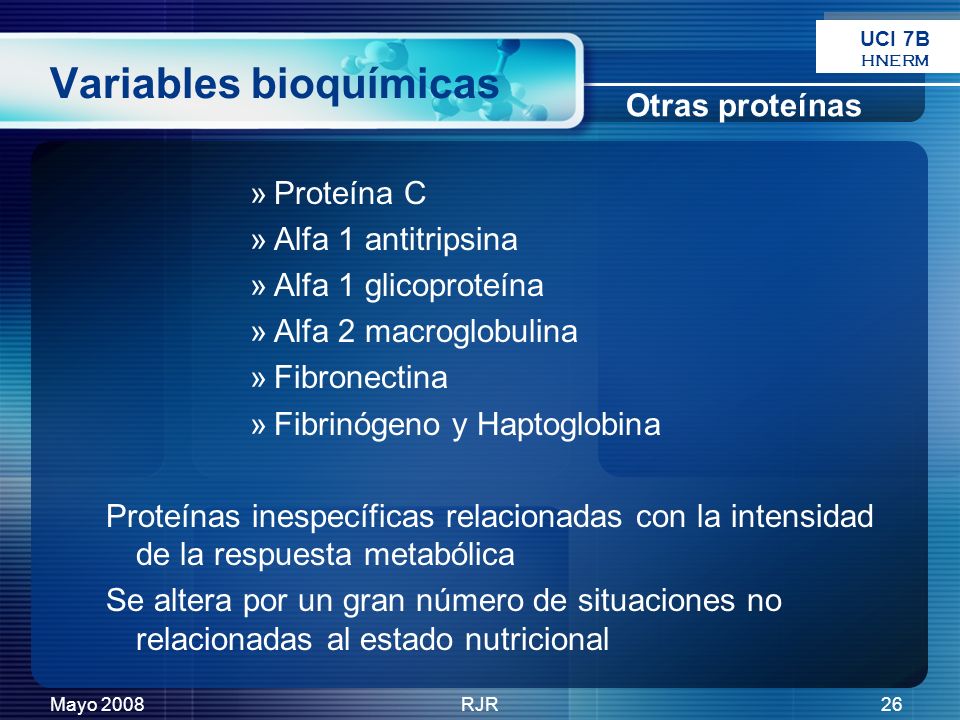 UCI 7B
HNERM

Variables bioquímicas

Otras proteínas

» Proteína C
» Alfa 1 antitripsina
» Alfa 1 glicoproteína
» Alfa 2 macroglobulina
» Fibronectina
» Fibrinógeno y Haptoglobina

Proteínas inespecíficas relacionadas con la intensidad de la respuesta metabólica

Se altera por un gran número de situaciones no relacionadas al estado nutricional

Mayo 2008 RJR 26